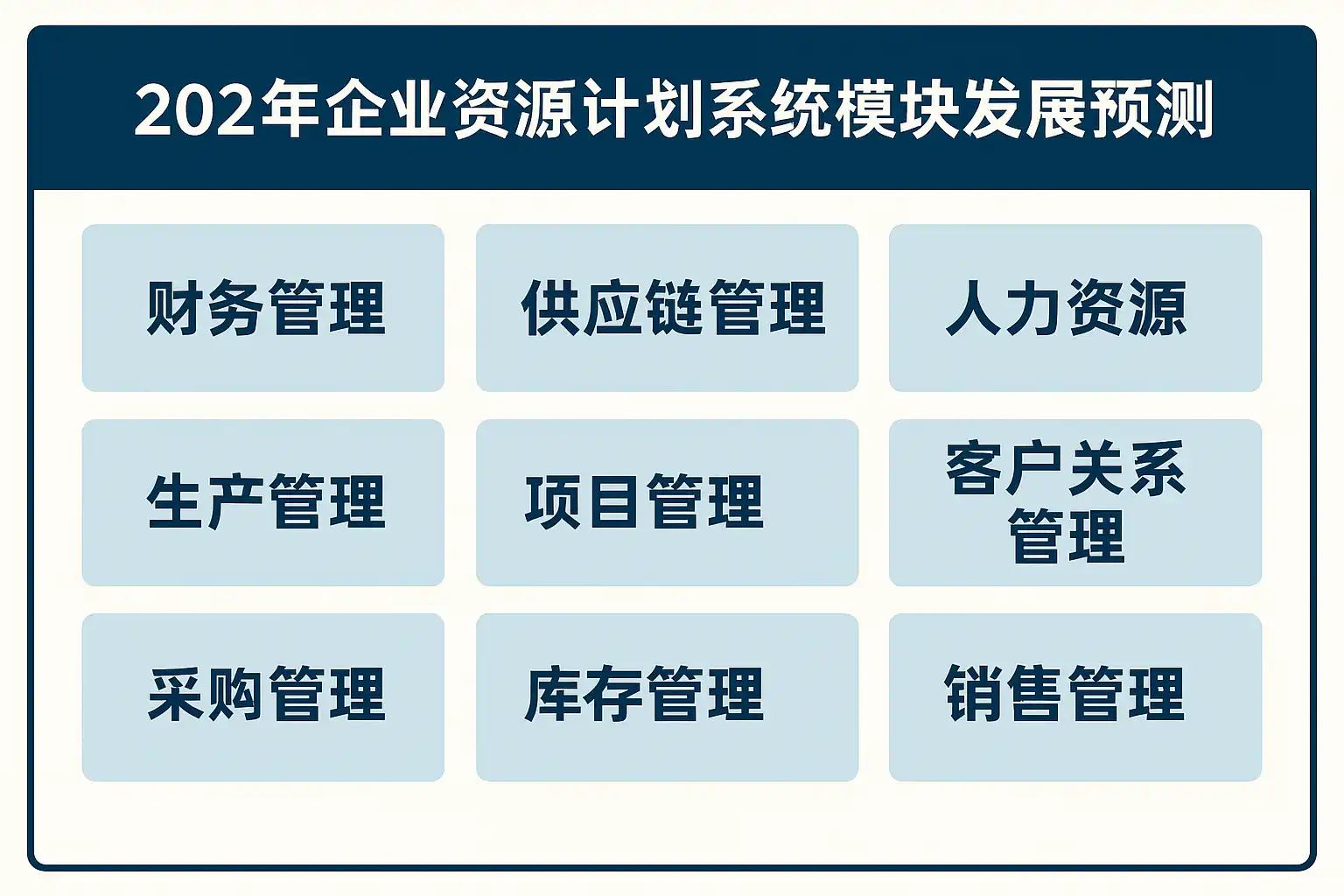 202年企业资源计划系统模块发展预测

财务管理

供应链管理

人力资源

生产管理

项目管理

客户关系管理

采购管理

库存管理

销售管理